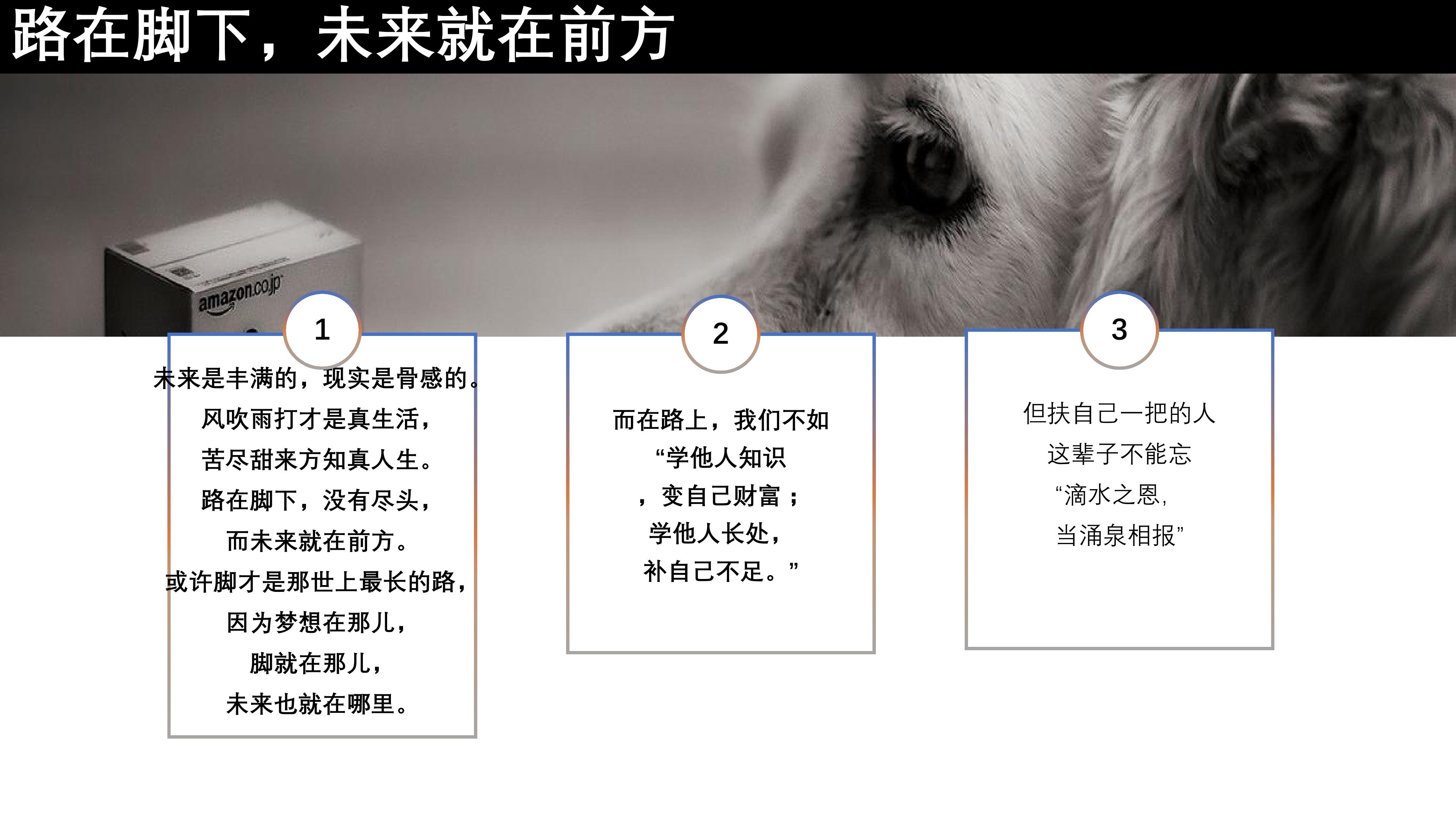 路在脚下，未来就在前方

amazon.co.jp

1

未来是丰满的，现实是骨感的。
风吹雨打才是真生活，
苦尽甜来方知真人生。
路在脚下，没有尽头，
而未来就在前方。
或许脚才是那世上最长的路，
因为梦想在那儿，
脚就在那儿，
未来也就在哪里。

2

而在路上，我们不如
“学他人知识
，变自己财富；
学他人长处，
补自己不足。”

3

但扶自己一把的人
这辈子不能忘
“滴水之恩，
当涌泉相报”